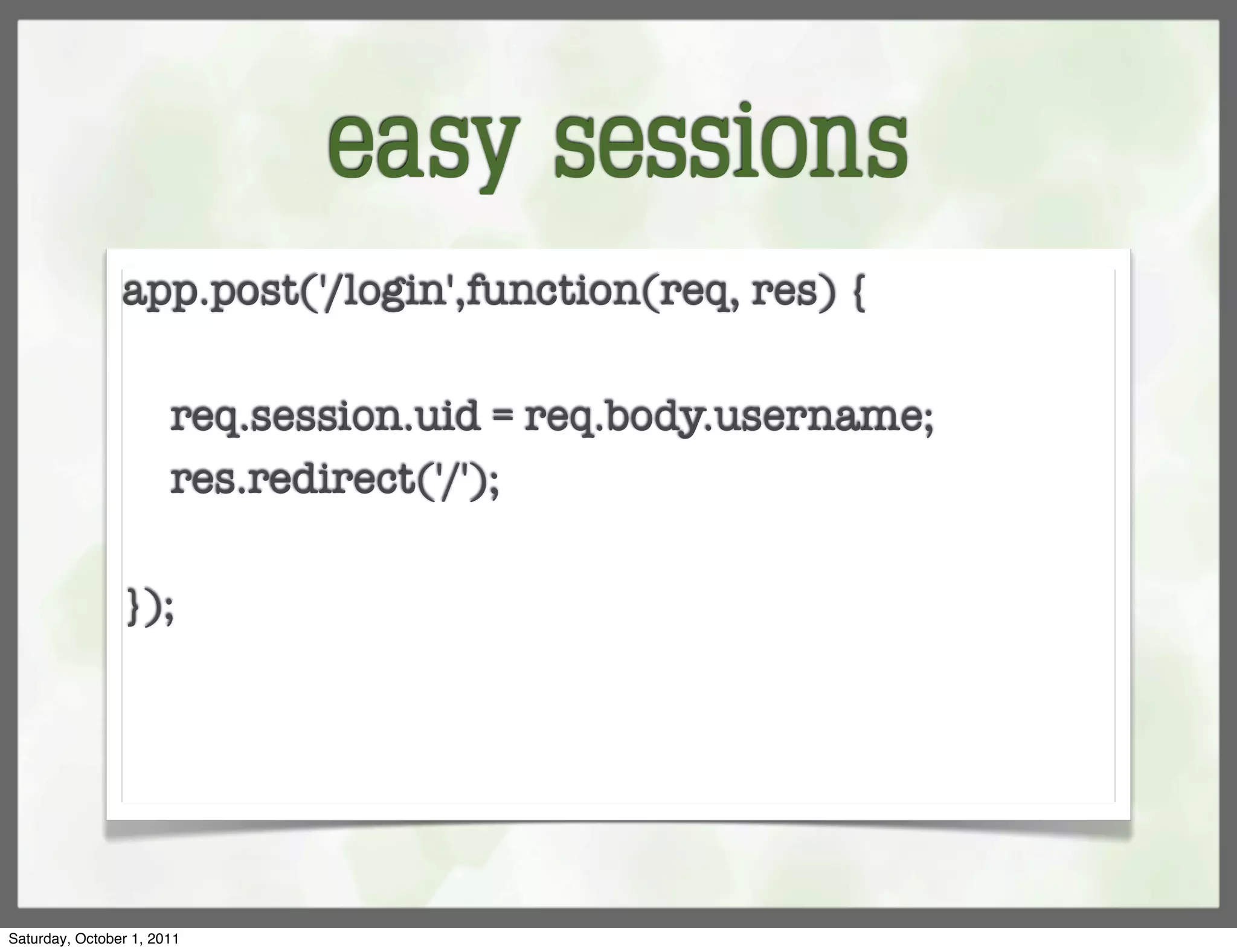 easy sessions

app.post('/login',function(req, res) {

req.session.uid = req.body.username;
res.redirect('/');

});

Saturday, October 1, 2011